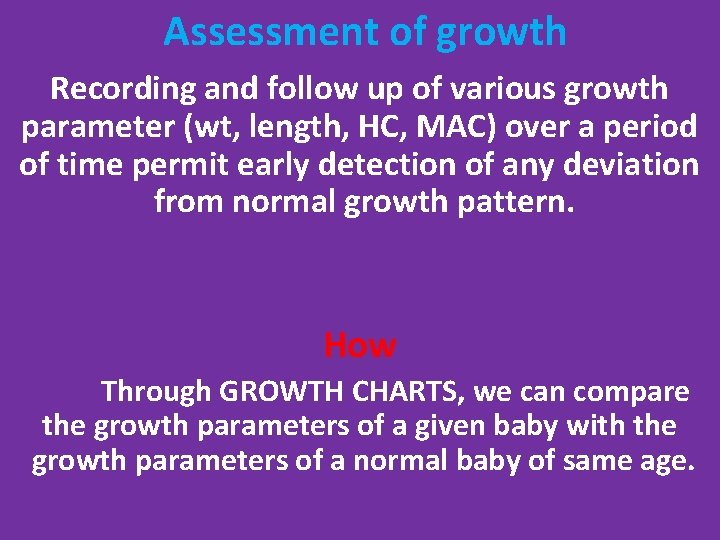 Assessment of growth

Recording and follow up of various growth parameter (wt, length, HC, MAC) over a period of time permit early detection of any deviation from normal growth pattern.

How

Through GROWTH CHARTS, we can compare the growth parameters of a given baby with the growth parameters of a normal baby of same age.